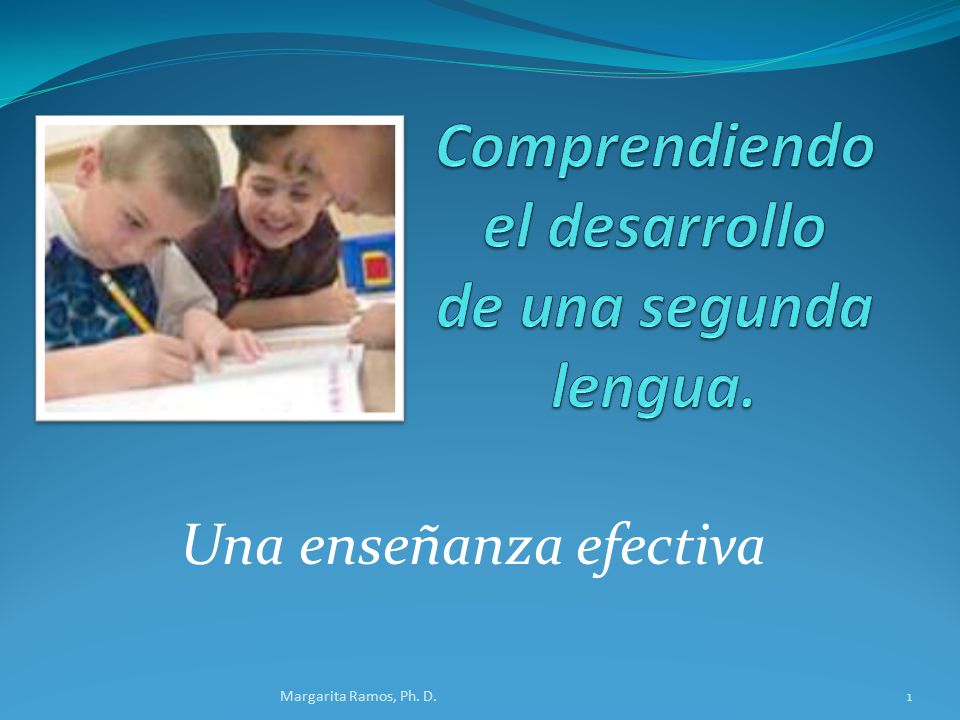 Comprendiendo el desarrollo de una segunda lengua.

Una enseñanza efectiva

Margarita Ramos, Ph. D.

1